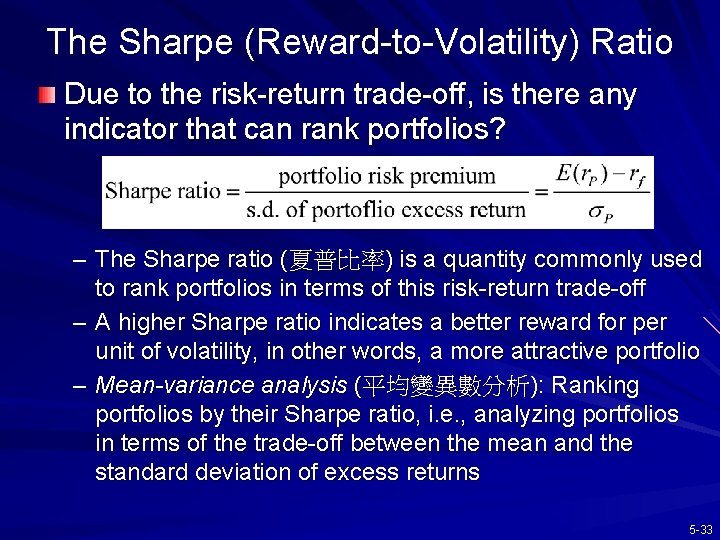 The Sharpe (Reward-to-Volatility) Ratio

Due to the risk-return trade-off, is there any indicator that can rank portfolios?

$\text{Sharpe ratio} = \frac{\text{portfolio risk premium}}{\text{s.d. of portoflio excess return}} = \frac{E(r_P) - r_f}{\sigma_P}$

– The Sharpe ratio (夏普比率) is a quantity commonly used to rank portfolios in terms of this risk-return trade-off

– A higher Sharpe ratio indicates a better reward for per unit of volatility, in other words, a more attractive portfolio

– Mean-variance analysis (平均變異數分析): Ranking portfolios by their Sharpe ratio, i.e., analyzing portfolios in terms of the trade-off between the mean and the standard deviation of excess returns

5-33